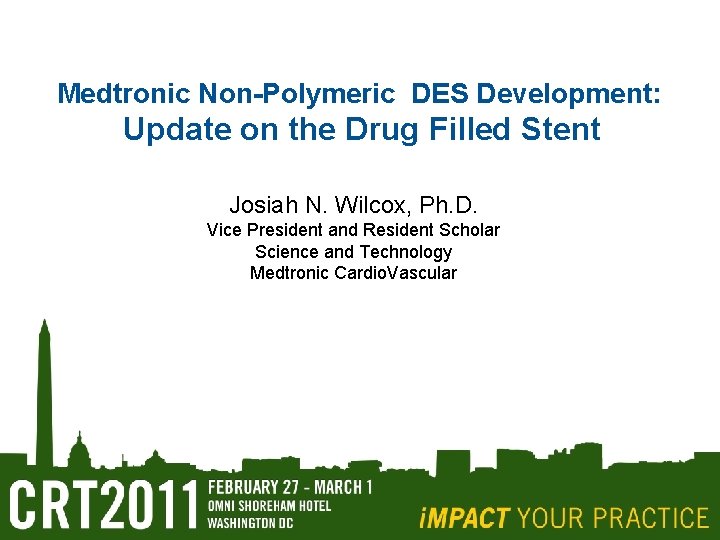 Medtronic Non-Polymeric DES Development:
Update on the Drug Filled Stent

Josiah N. Wilcox, Ph.D.
Vice President and Resident Scholar
Science and Technology
Medtronic CardioVascular

CRT2011 FEBRUARY 27 - MARCH 1
OMNI SHOREHAM HOTEL
WASHINGTON DC

iMPACT YOUR PRACTICE